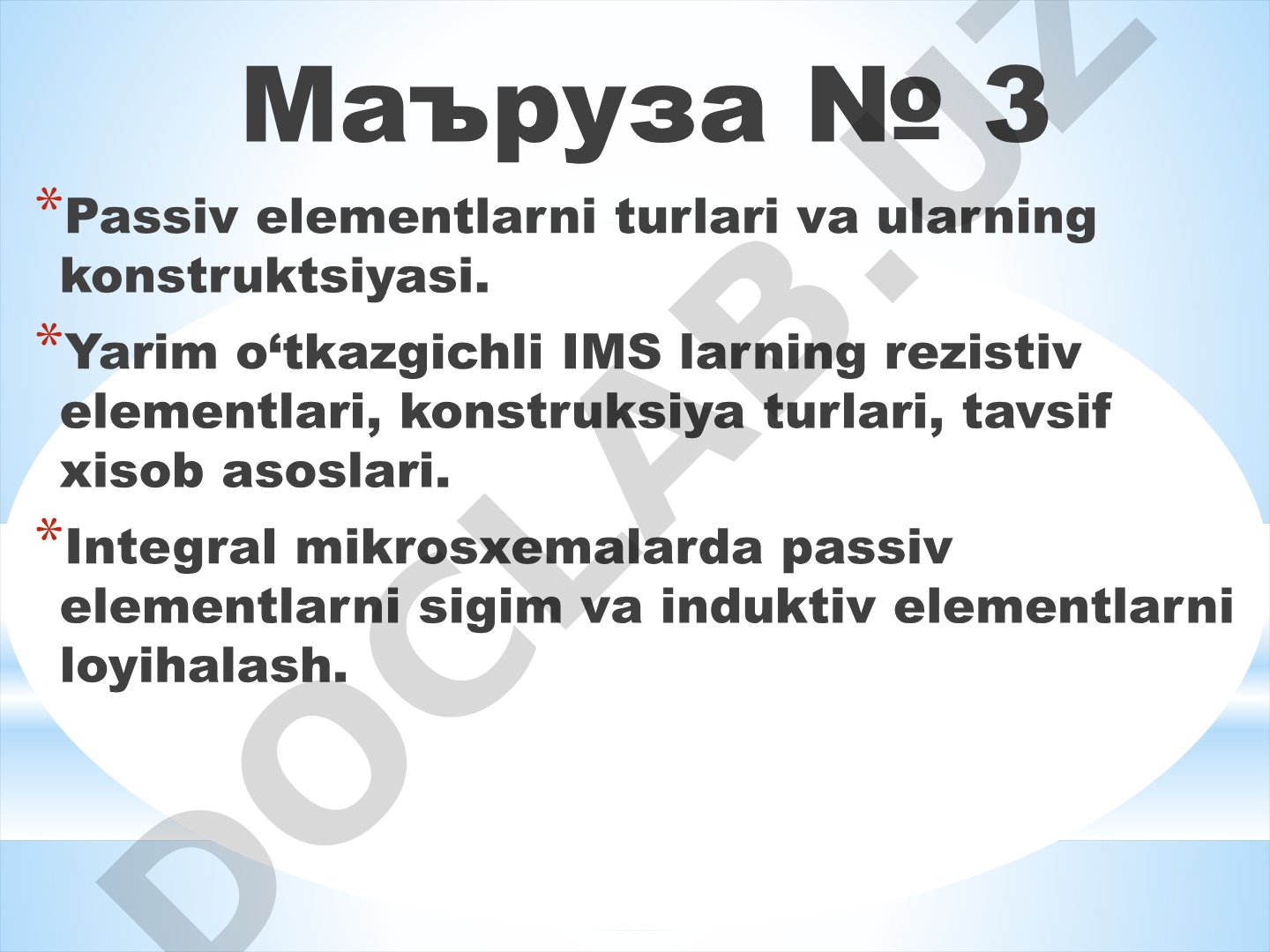 Маъруза № 3

*Passiv elementlarni turlari va ularning konstruktsiyasi.

*Yarim o‘tkazgichli IMS larning rezistiv elementlari, konstruksiya turlari, tavsif xisob asoslari.

*Integral mikrosxemalarda passiv elementlarni sigim va induktiv elementlarni loyihalash.

DOCLAB.UZ